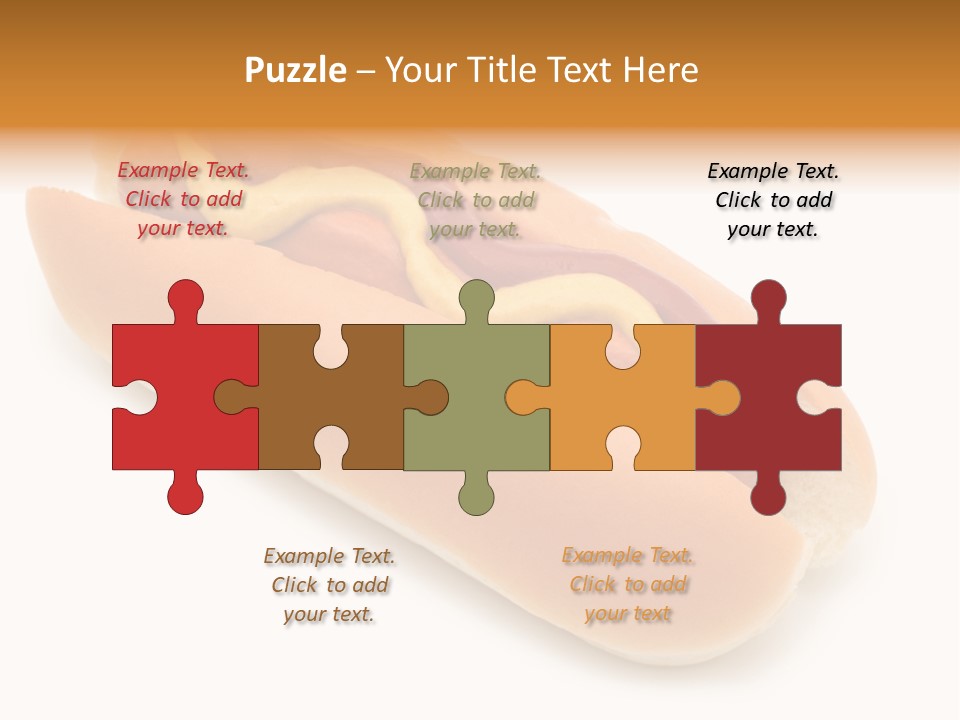 Puzzle – Your Title Text Here

Example Text. Click to add your text.

Example Text. Click to add your text.

Example Text. Click to add your text.

Example Text. Click to add your text.

Example Text. Click to add your text